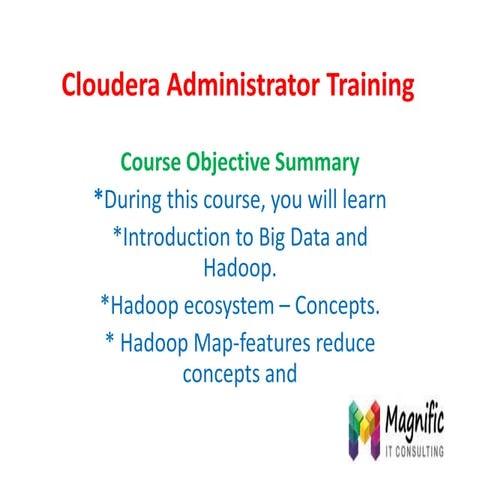 Cloudera Administrator Training

Course Objective Summary

*During this course, you will learn

*Introduction to Big Data and Hadoop.

*Hadoop ecosystem – Concepts.

* Hadoop Map-features reduce concepts and

Magnific
IT CONSULTING